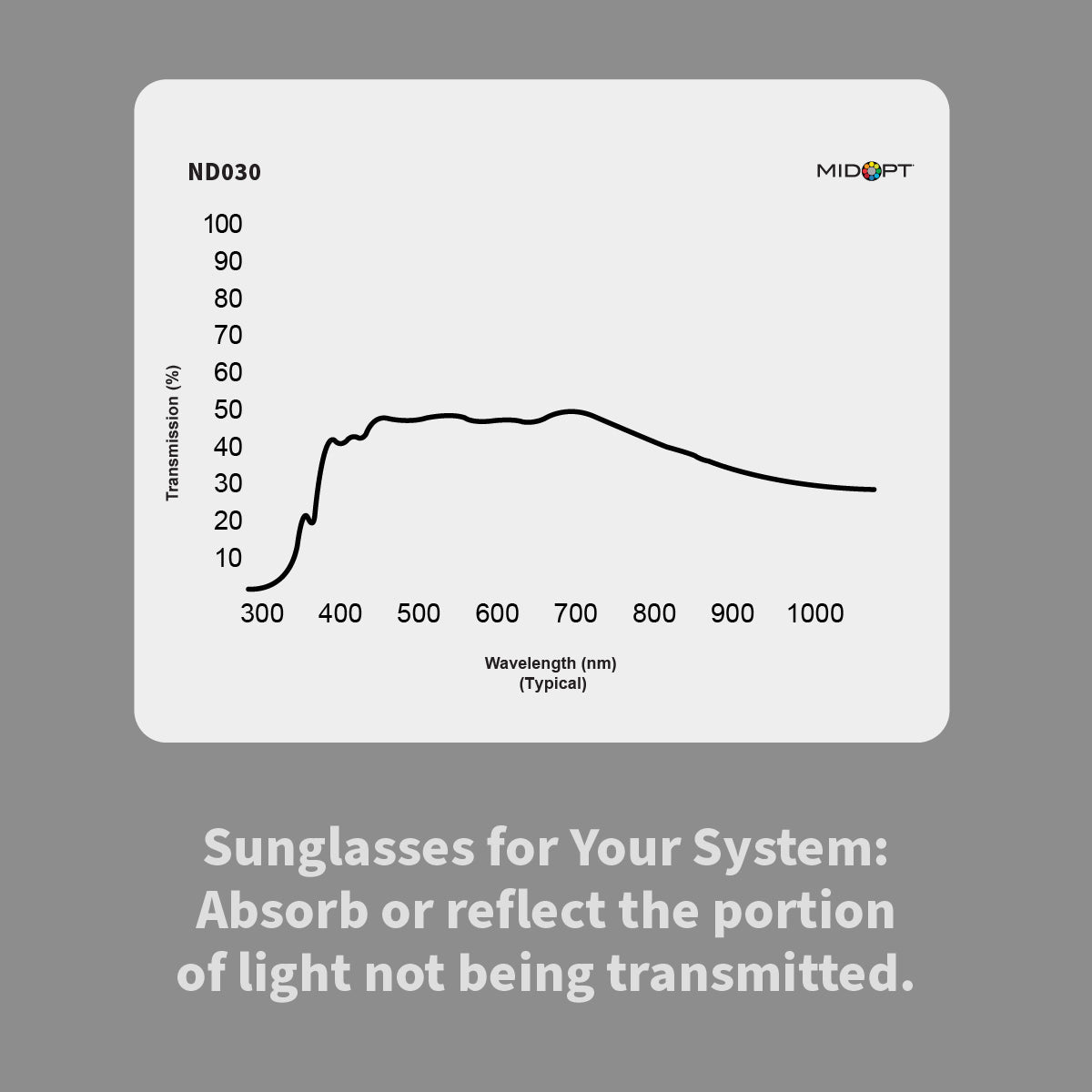 ND030

MIDOPT

Transmission (%)

100
90
80
70
60
50
40
30
20
10

300 400 500 600 700 800 900 1000

Wavelength (nm)
(Typical)

Sunglasses for Your System: Absorb or reflect the portion of light not being transmitted.